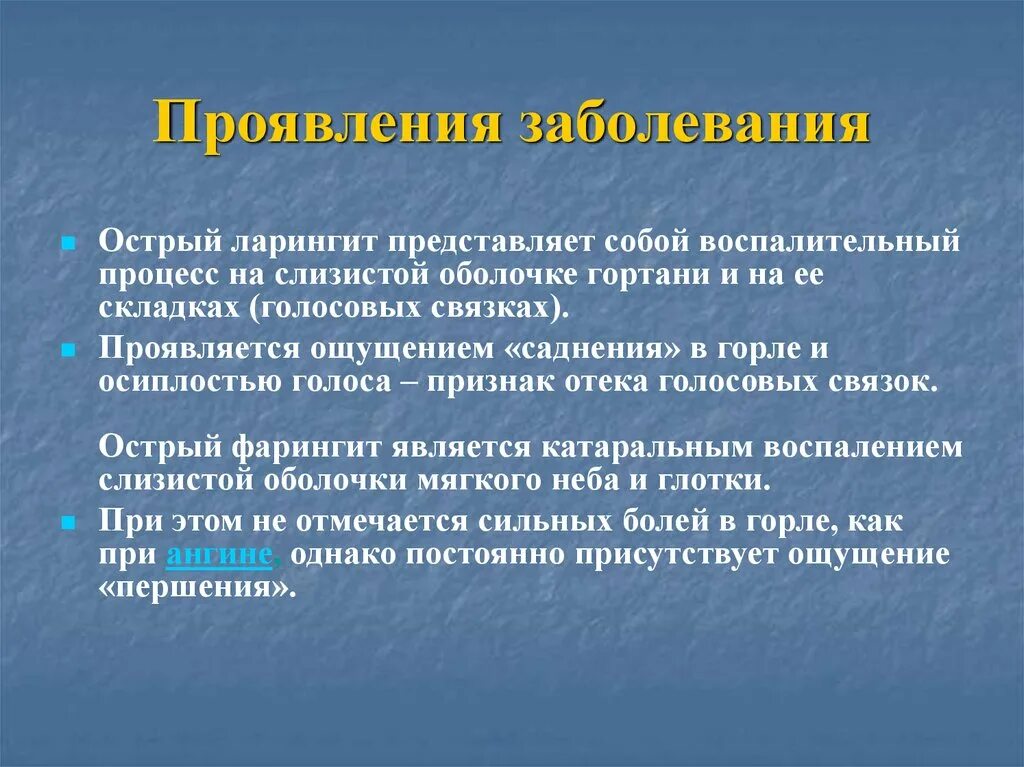 Проявления заболевания

Острый ларингит представляет собой воспалительный процесс на слизистой оболочке гортани и на ее складках (голосовых связках).

Проявляется ощущением «саднения» в горле и осиплостью голоса – признак отека голосовых связок.

Острый фарингит является катаральным воспалением слизистой оболочки мягкого неба и глотки.

При этом не отмечается сильных болей в горле, как при ангине, однако постоянно присутствует ощущение «першения».